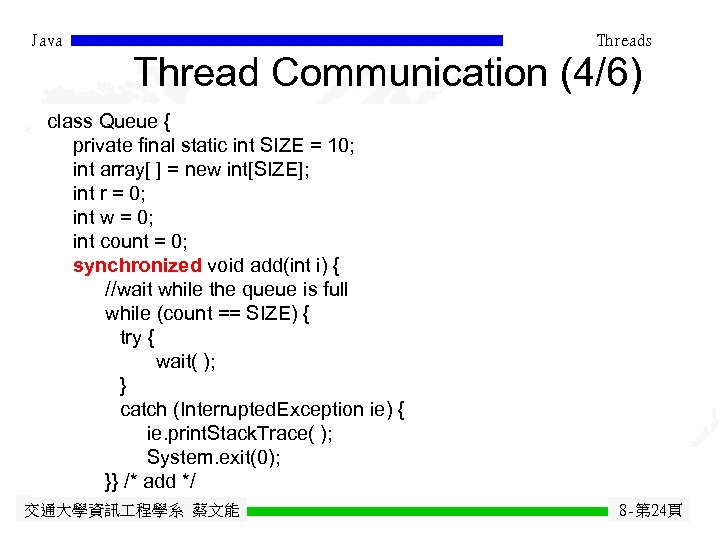 Java Threads

Thread Communication (4/6)

class Queue {
private final static int SIZE = 10;
int array[ ] = new int[SIZE];
int r = 0;
int w = 0;
int count = 0;
synchronized void add(int i) {
//wait while the queue is full
while (count == SIZE) {
try {
wait( );
}
catch (InterruptedException ie) {
ie.printStackTrace( );
System.exit(0);
}} /* add */

交通大學資訊工程學系 蔡文能 8-第24頁